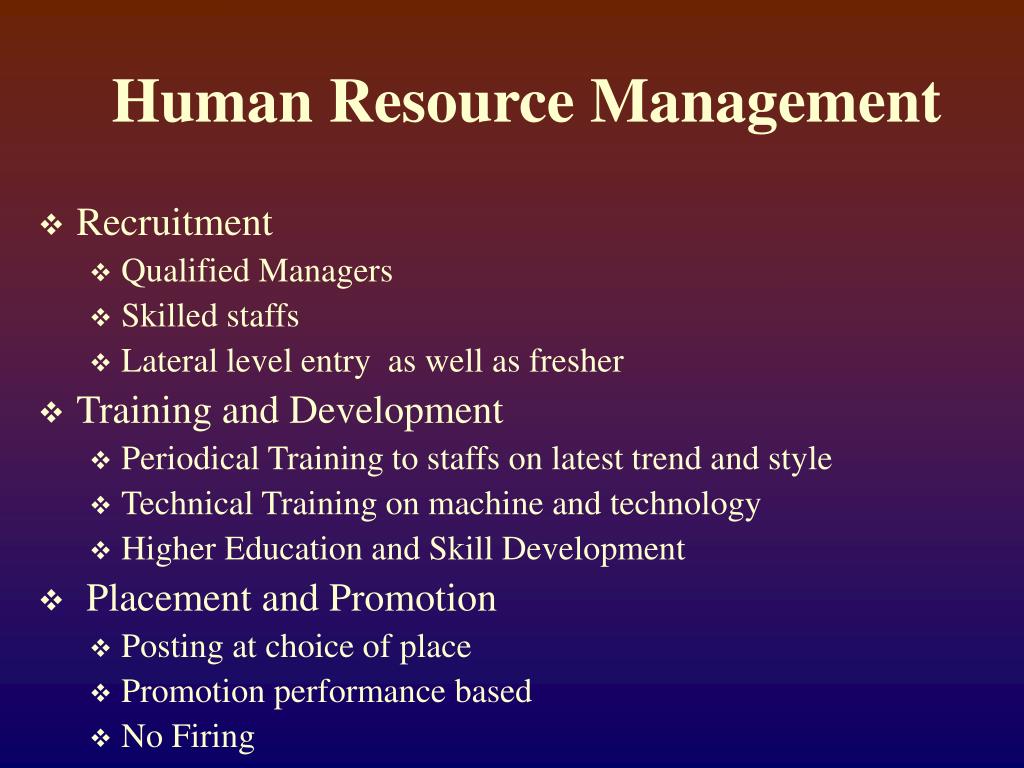 Human Resource Management

❖ Recruitment
❖ Qualified Managers
❖ Skilled staffs
❖ Lateral level entry as well as fresher
❖ Training and Development
❖ Periodical Training to staffs on latest trend and style
❖ Technical Training on machine and technology
❖ Higher Education and Skill Development
❖ Placement and Promotion
❖ Posting at choice of place
❖ Promotion performance based
❖ No Firing